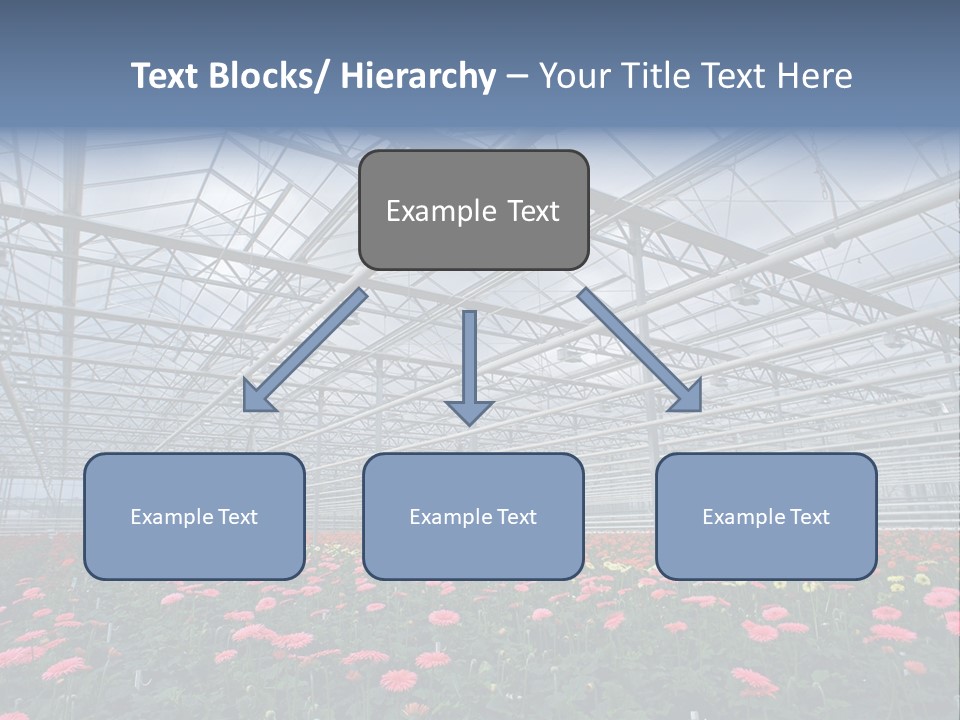 Text Blocks/ Hierarchy – Your Title Text Here

Example Text

Example Text

Example Text

Example Text